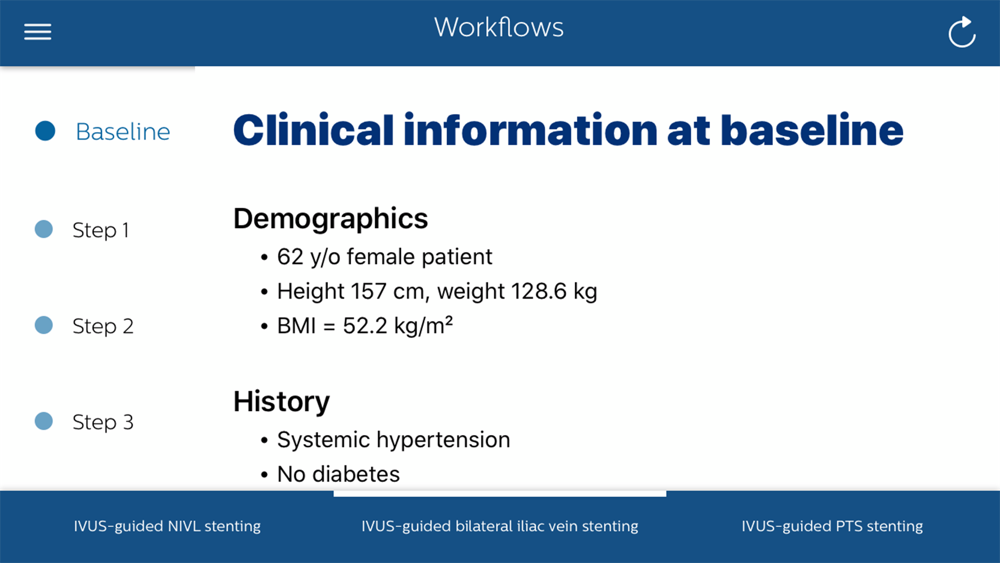 Workflows

Baseline

Step 1

Step 2

Step 3

Clinical information at baseline

Demographics
• 62 y/o female patient
• Height 157 cm, weight 128.6 kg
• BMI = 52.2 kg/m²

History
• Systemic hypertension
• No diabetes

IVUS-guided NIVL stenting

IVUS-guided bilateral iliac vein stenting

IVUS-guided PTS stenting